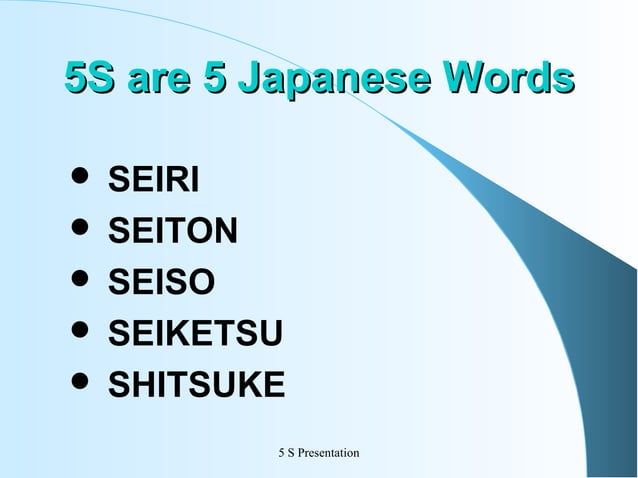 5S are 5 Japanese Words

- SEIRI
- SEITON
- SEISO
- SEIKETSU
- SHITSUKE

5 S Presentation